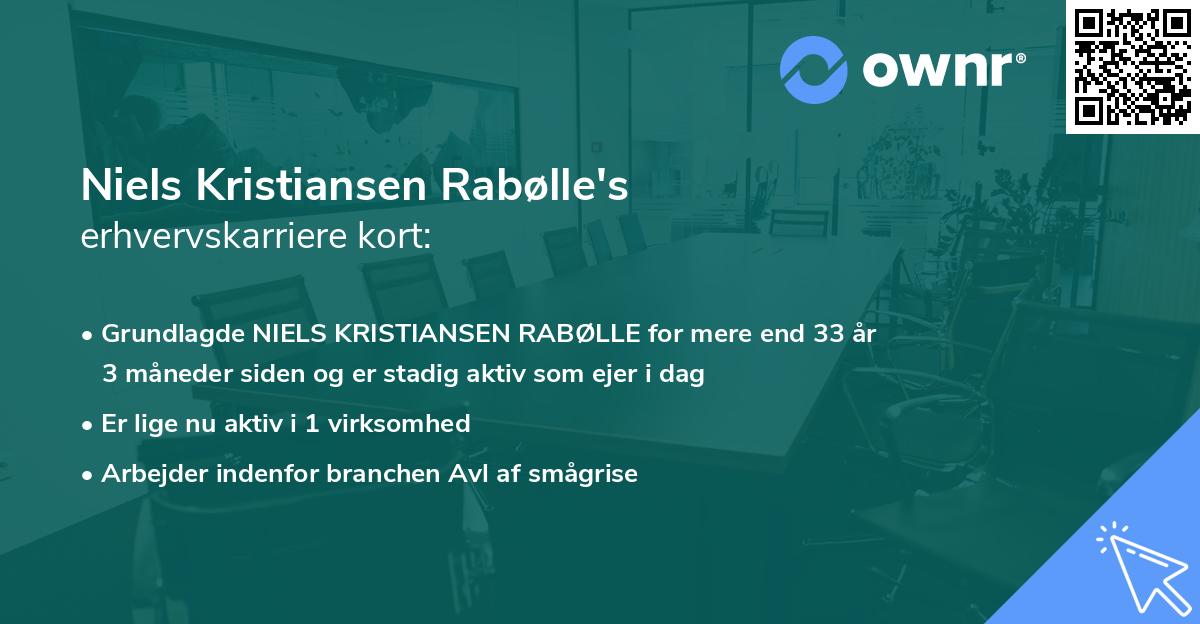 ownr®

Niels Kristiansen Rabølle's
erhvervskarriere kort:

• Grundlagde NIELS KRISTIANSEN RABØLLE for mere end 33 år 3 måneder siden og er stadig aktiv som ejer i dag

• Er lige nu aktiv i 1 virksomhed

• Arbejder indenfor branchen Avl af smågrise